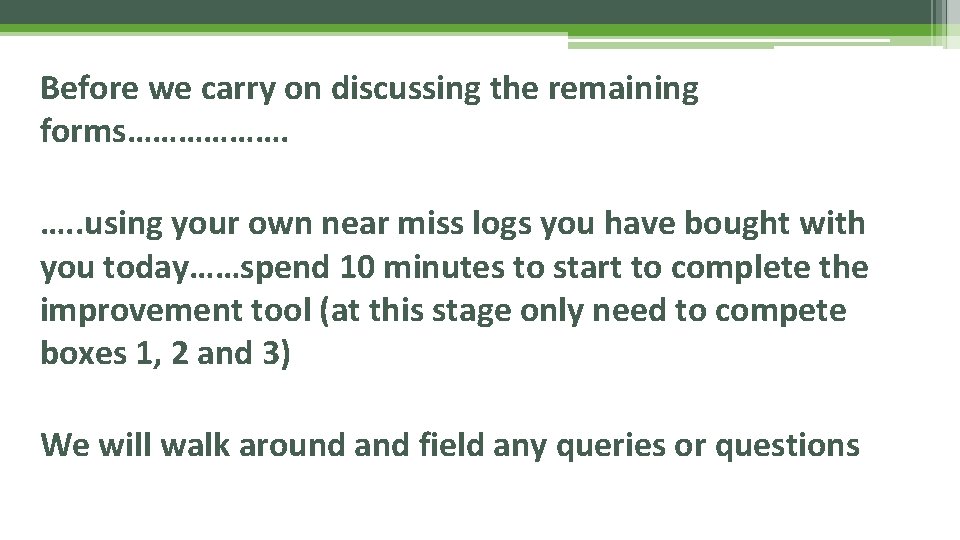 Before we carry on discussing the remaining forms……………….

…..using your own near miss logs you have bought with you today……spend 10 minutes to start to complete the improvement tool (at this stage only need to compete boxes 1, 2 and 3)

We will walk around and field any queries or questions